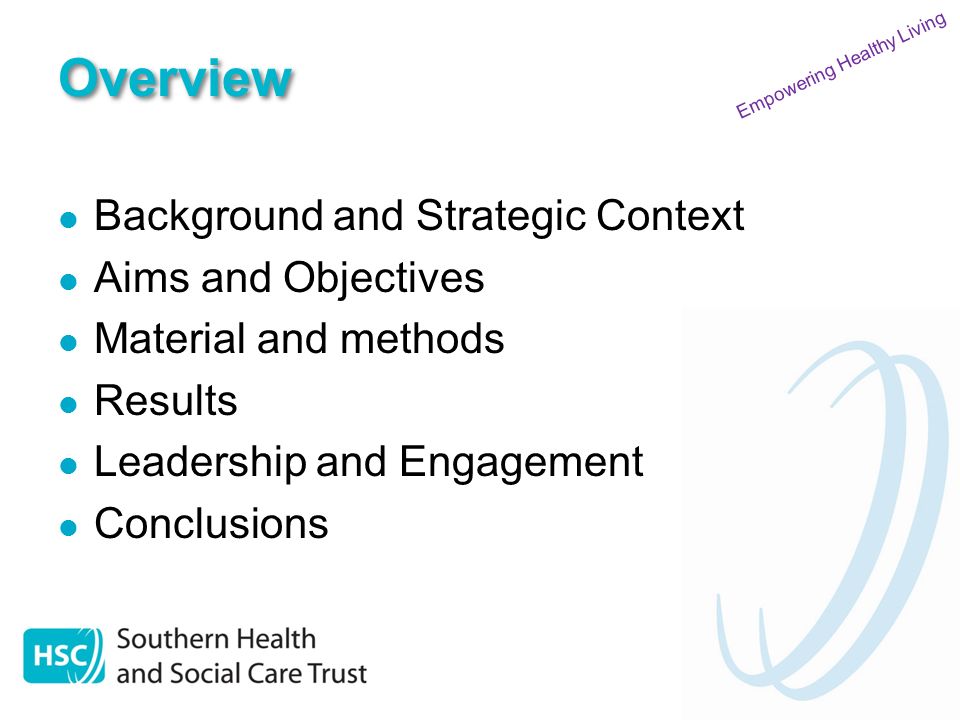 Overview

Empowering Healthy Living

- Background and Strategic Context
- Aims and Objectives
- Material and methods
- Results
- Leadership and Engagement
- Conclusions

HSC Southern Health and Social Care Trust